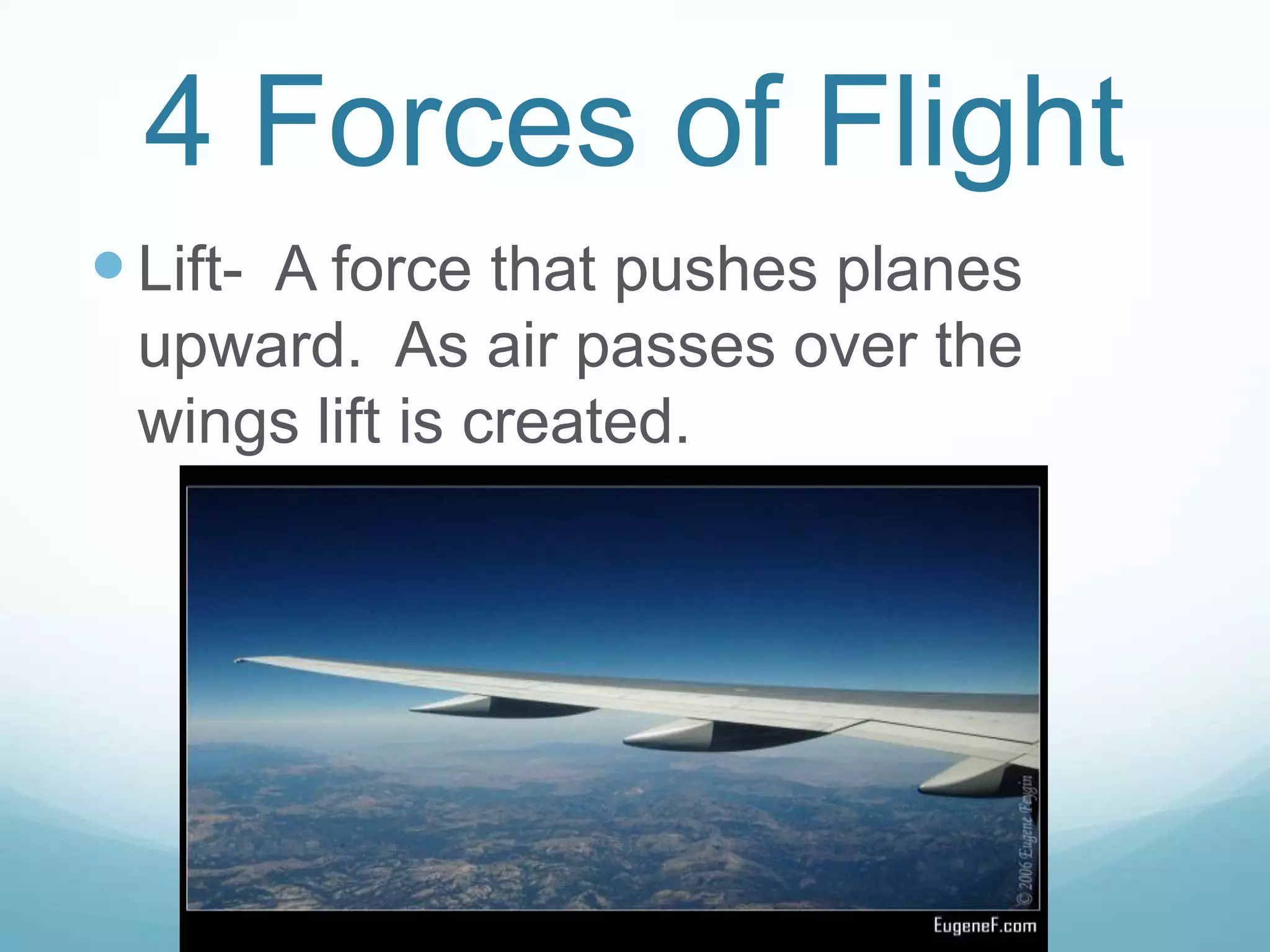 4 Forces of Flight

Lift- A force that pushes planes upward. As air passes over the wings lift is created.

© 2006 Eugene Feygin

EugeneF.com